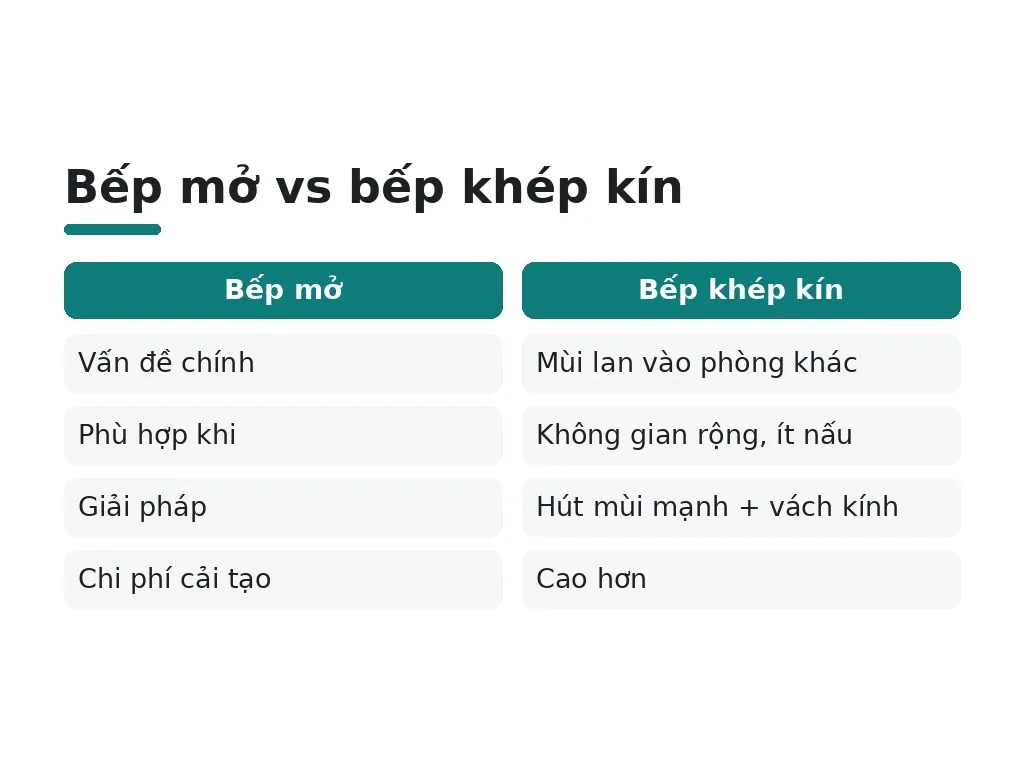 Bếp mở vs bếp khép kín

| Bếp mở | Bếp khép kín |
|---|---|
| Vấn đề chính | Mùi lan vào phòng khác |
| Phù hợp khi | Không gian rộng, ít nấu |
| Giải pháp | Hút mùi mạnh + vách kính |
| Chi phí cải tạo | Cao hơn |